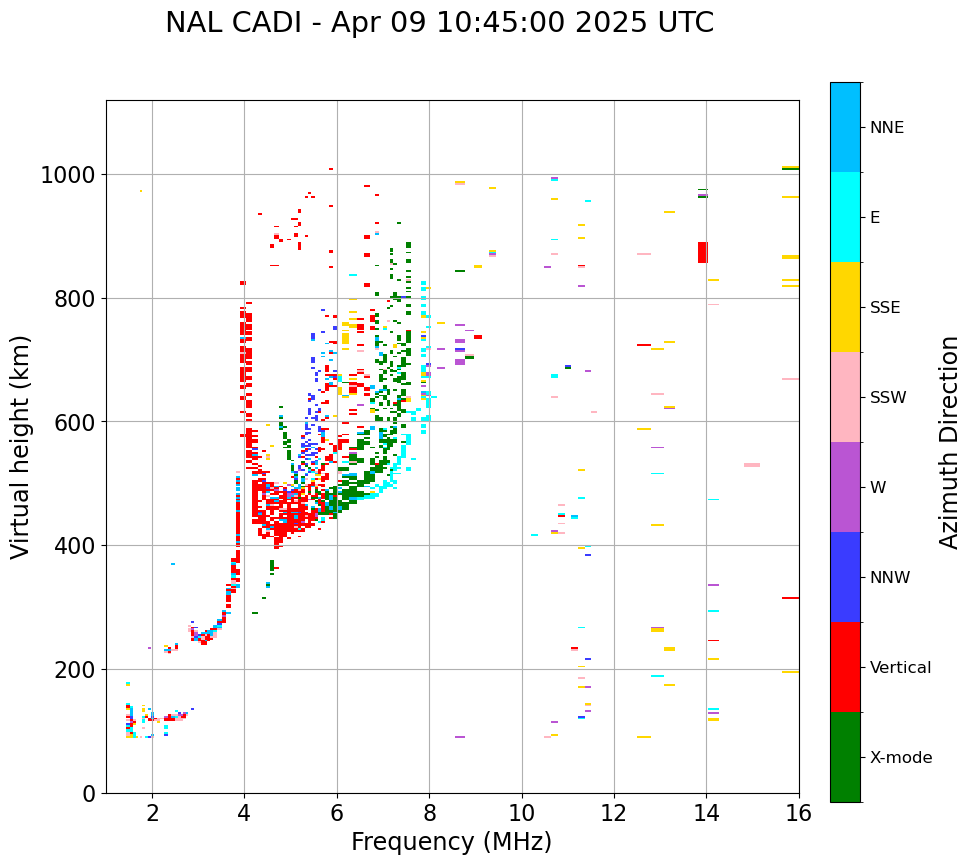 NAL CADI - Apr 09 10:45:00 2025 UTC

Virtual height (km)

1000
800
600
400
200
0

2
4
6
8
10
12
14
16

Frequency (MHz)

NNE
E
SSE
SSW
W
NNW
Vertical
X-mode

Azimuth Direction